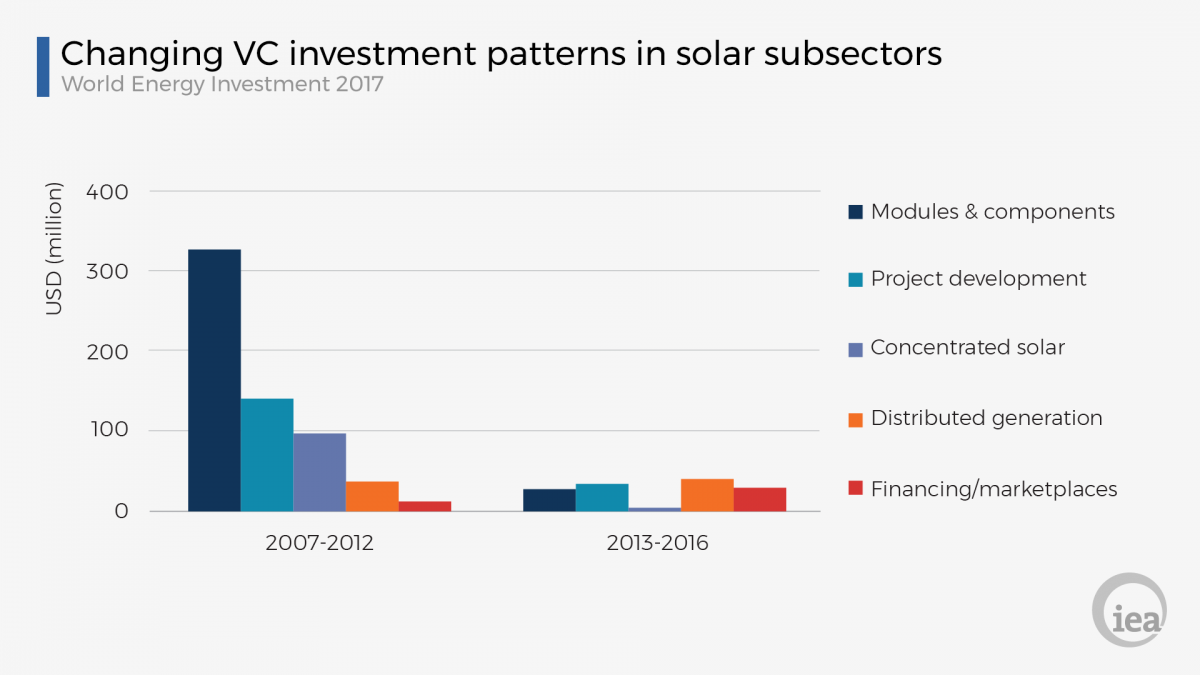 Changing VC investment patterns in solar subsectors
World Energy Investment 2017

USD (million)

400
300
200
100
0

2007-2012
2013-2016

Modules & components
Project development
Concentrated solar
Distributed generation
Financing/marketplaces

iea